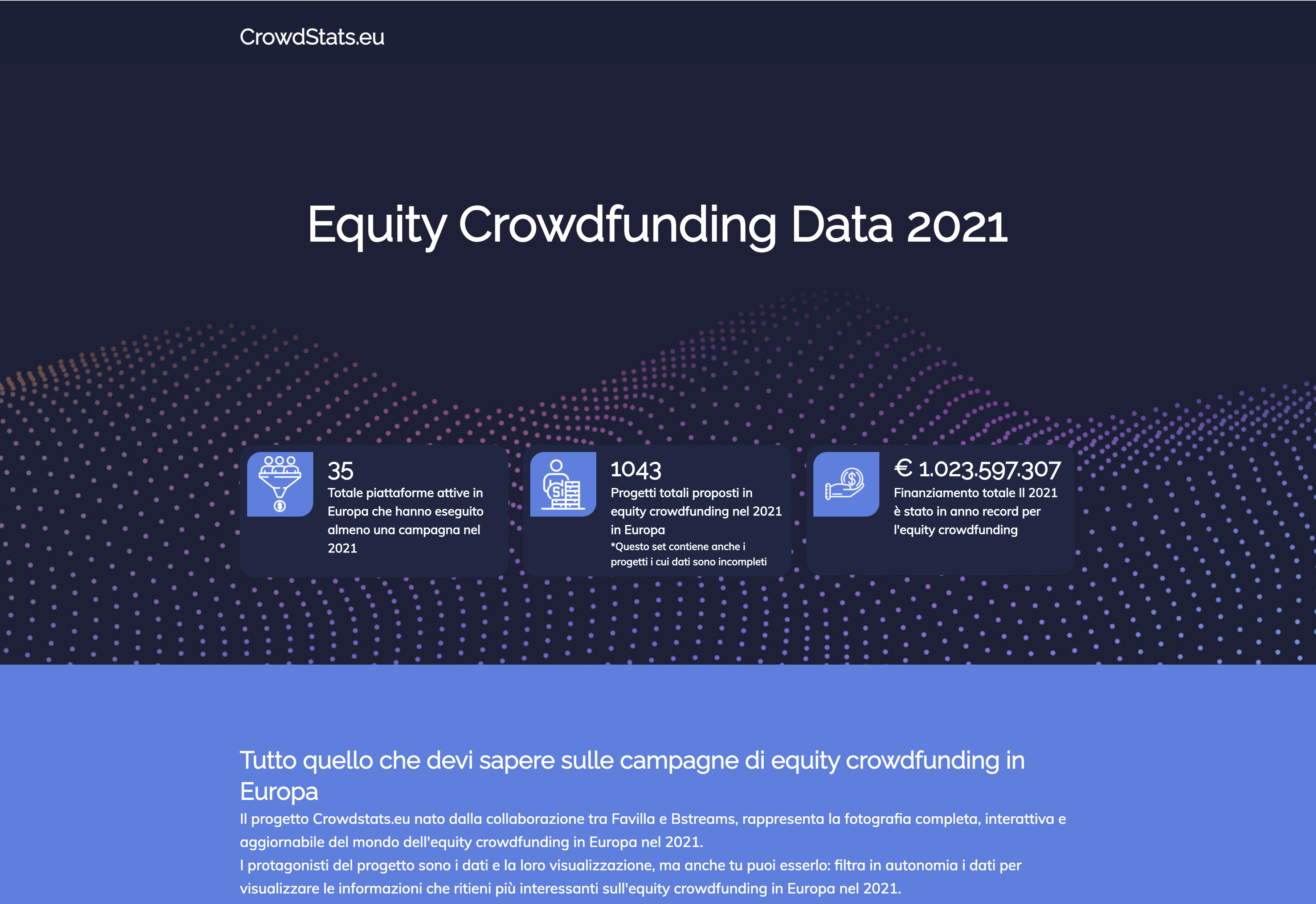 CrowdStats.eu

Equity Crowdfunding Data 2021

35
Totale piattaforme attive in Europa che hanno eseguito almeno una campagna nel 2021

1043
Progetti totali proposti in equity crowdfunding nel 2021 in Europa
*Questo set contiene anche i progetti i cui dati sono incompleti

€ 1.023.597.307
Finanziamento totale Il 2021 è stato in anno record per l'equity crowdfunding

Tutto quello che devi sapere sulle campagne di equity crowdfunding in Europa

Il progetto Crowdstats.eu nato dalla collaborazione tra Favilla e Bstreams, rappresenta la fotografia completa, interattiva e aggiornabile del mondo dell'equity crowdfunding in Europa nel 2021.
I protagonisti del progetto sono i dati e la loro visualizzazione, ma anche tu puoi esserlo: filtra in autonomia i dati per visualizzare le informazioni che ritieni più interessanti sull'equity crowdfunding in Europa nel 2021.